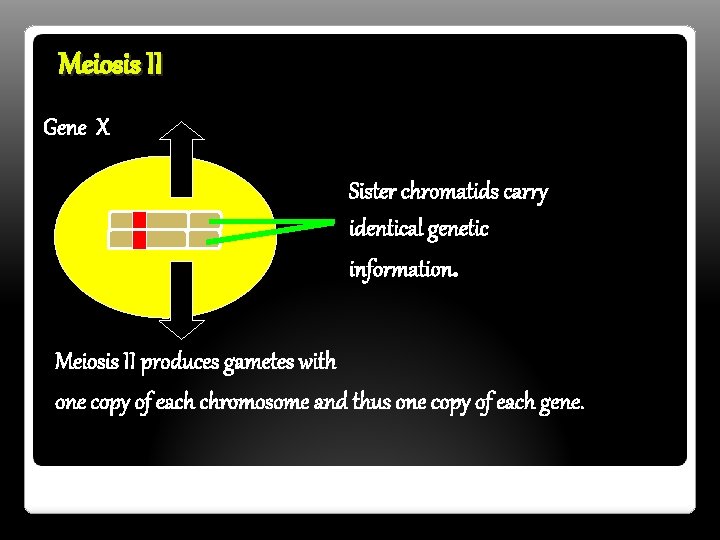 Meiosis II

Gene X

Sister chromatids carry identical genetic information.

Meiosis II produces gametes with one copy of each chromosome and thus one copy of each gene.